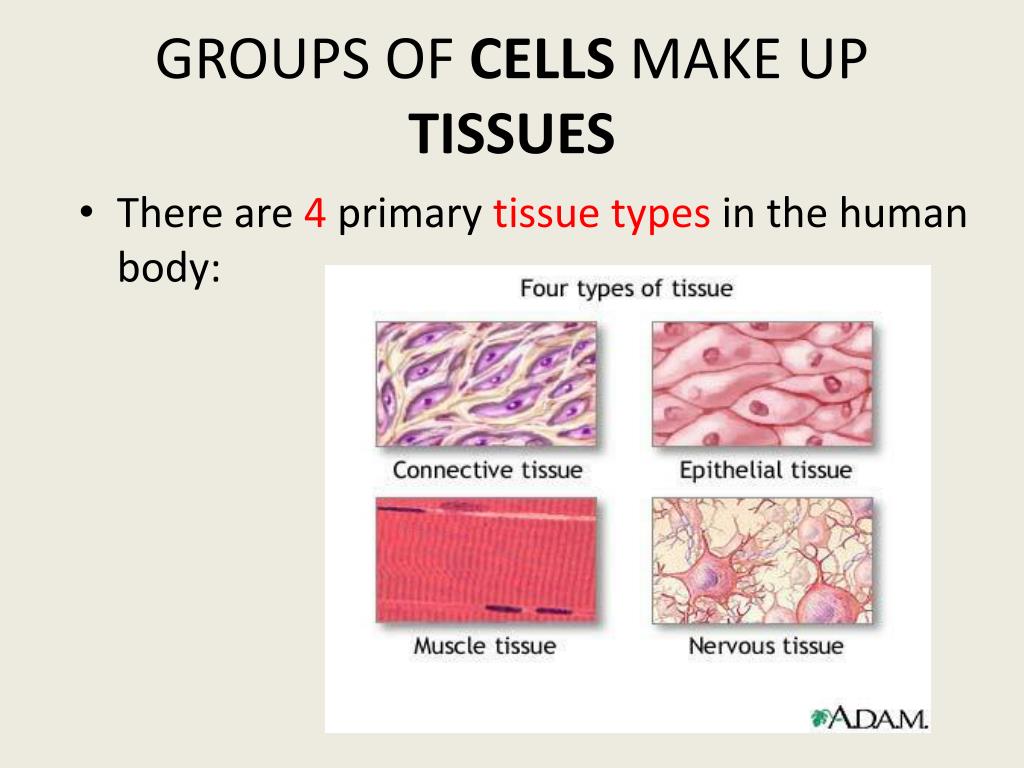 GROUPS OF CELLS MAKE UP TISSUES

• There are 4 primary tissue types in the human body:

Four types of tissue

Connective tissue

Epithelial tissue

Muscle tissue

Nervous tissue

A.D.A.M.